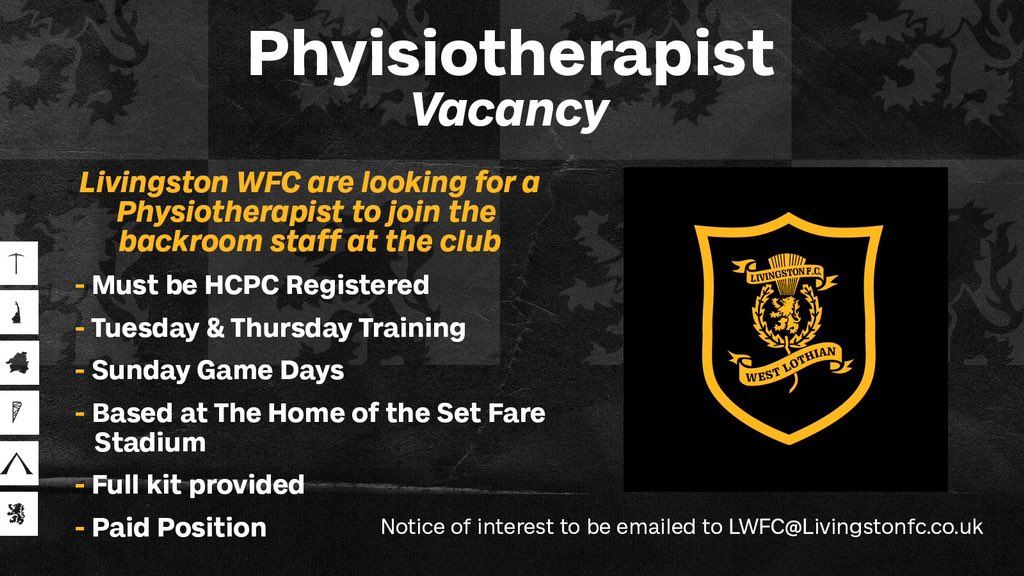 Phyisiotherapist
Vacancy

Livingston WFC are looking for a Physiotherapist to join the backroom staff at the club

- Must be HCPC Registered
- Tuesday & Thursday Training
- Sunday Game Days
- Based at The Home of the Set Fare Stadium
- Full kit provided
- Paid Position

LIVINGSTON F.C.
WEST LOTHIAN

Notice of interest to be emailed to LWFC@Livingstonfc.co.uk